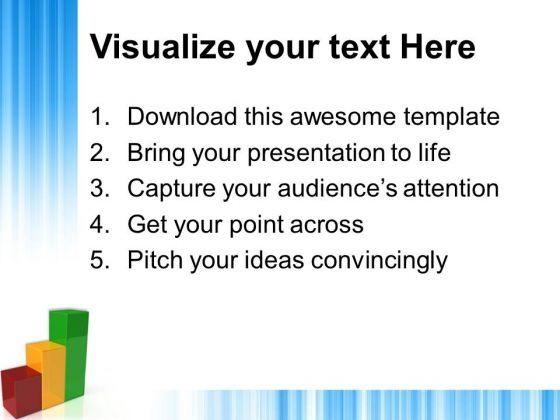 Visualize your text Here

1. Download this awesome template
2. Bring your presentation to life
3. Capture your audience's attention
4. Get your point across
5. Pitch your ideas convincingly